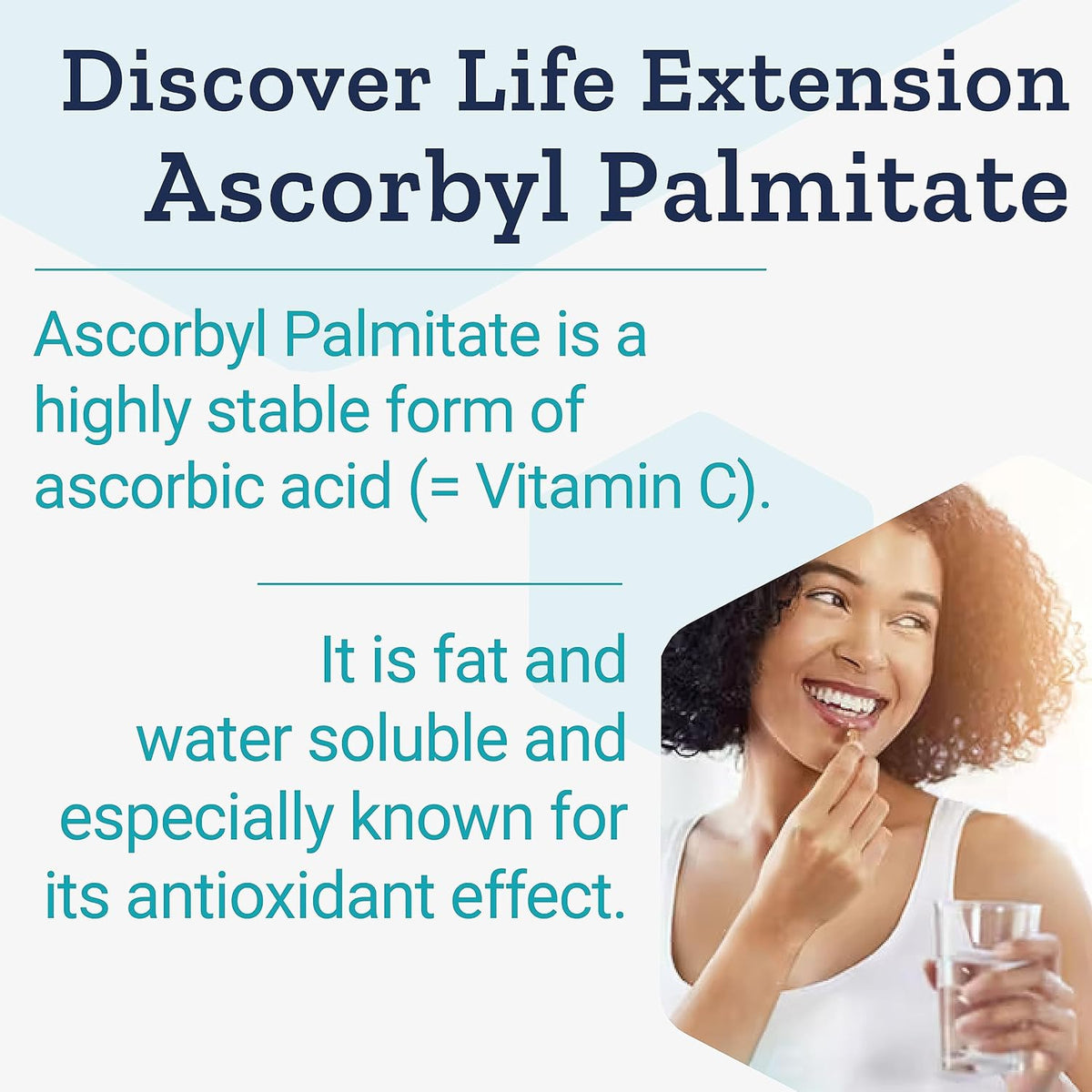 Discover Life Extension
Ascorbyl Palmitate

Ascorbyl Palmitate is a highly stable form of ascorbic acid (= Vitamin C).

It is fat and water soluble and especially known for its antioxidant effect.